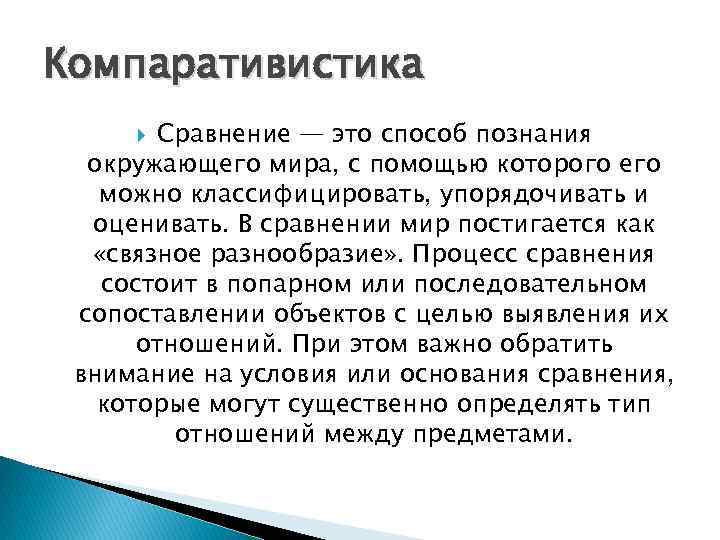 Компаративистика

Сравнение — это способ познания окружающего мира, с помощью которого его можно классифицировать, упорядочивать и оценивать. В сравнении мир постигается как «связное разнообразие». Процесс сравнения состоит в попарном или последовательном сопоставлении объектов с целью выявления их отношений. При этом важно обратить внимание на условия или основания сравнения, которые могут существенно определять тип отношений между предметами.